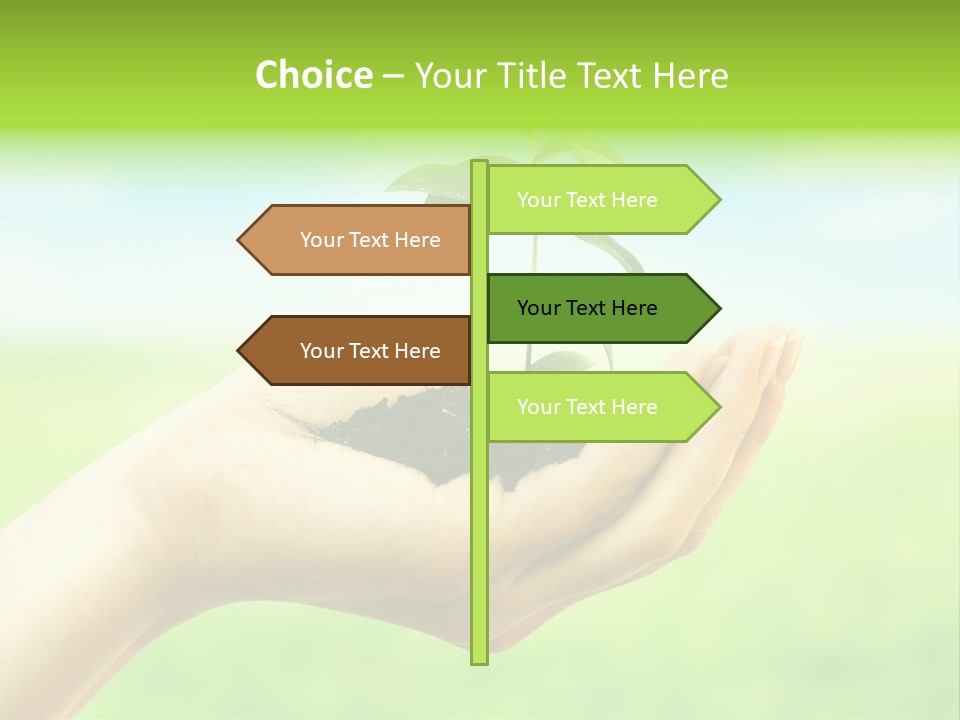 Choice – Your Title Text Here

Your Text Here

Your Text Here

Your Text Here

Your Text Here

Your Text Here